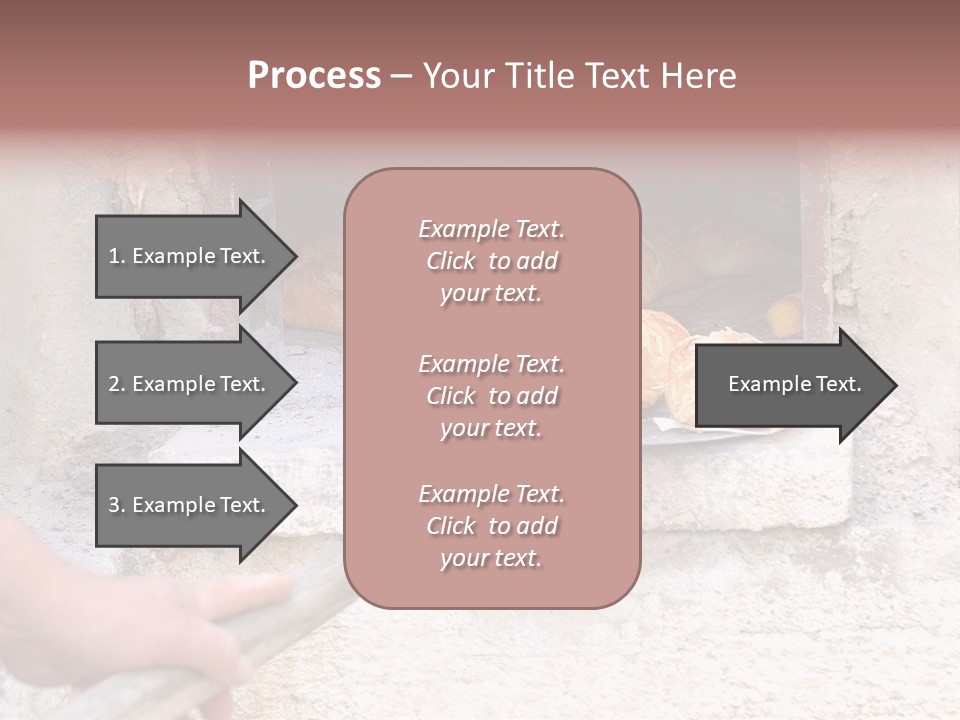 Process – Your Title Text Here

1. Example Text.

2. Example Text.

3. Example Text.

Example Text. Click to add your text.

Example Text. Click to add your text.

Example Text. Click to add your text.

Example Text.